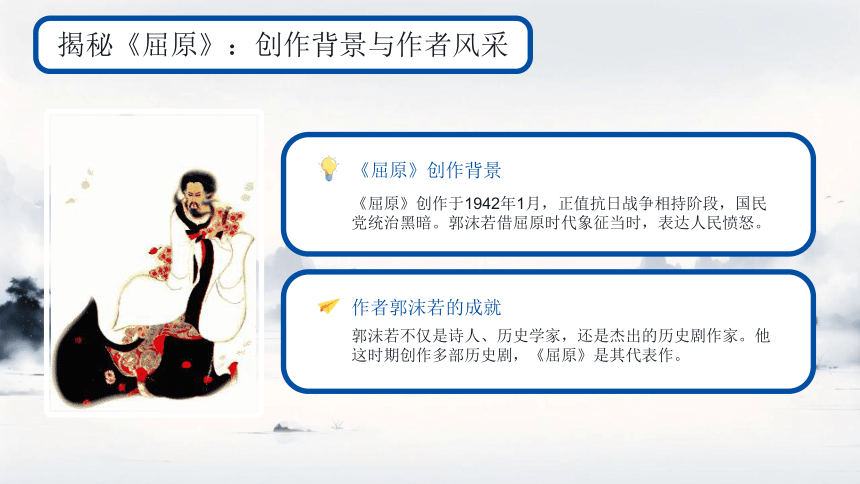 揭秘《屈原》：创作背景与作者风采

《屈原》创作背景

《屈原》创作于1942年1月，正值抗日战争相持阶段，国民党统治黑暗。郭沫若借屈原时代象征当时，表达人民愤怒。

作者郭沫若的成就

郭沫若不仅是诗人、历史学家，还是杰出的历史剧作家。他这时期创作多部历史剧，《屈原》是其代表作。